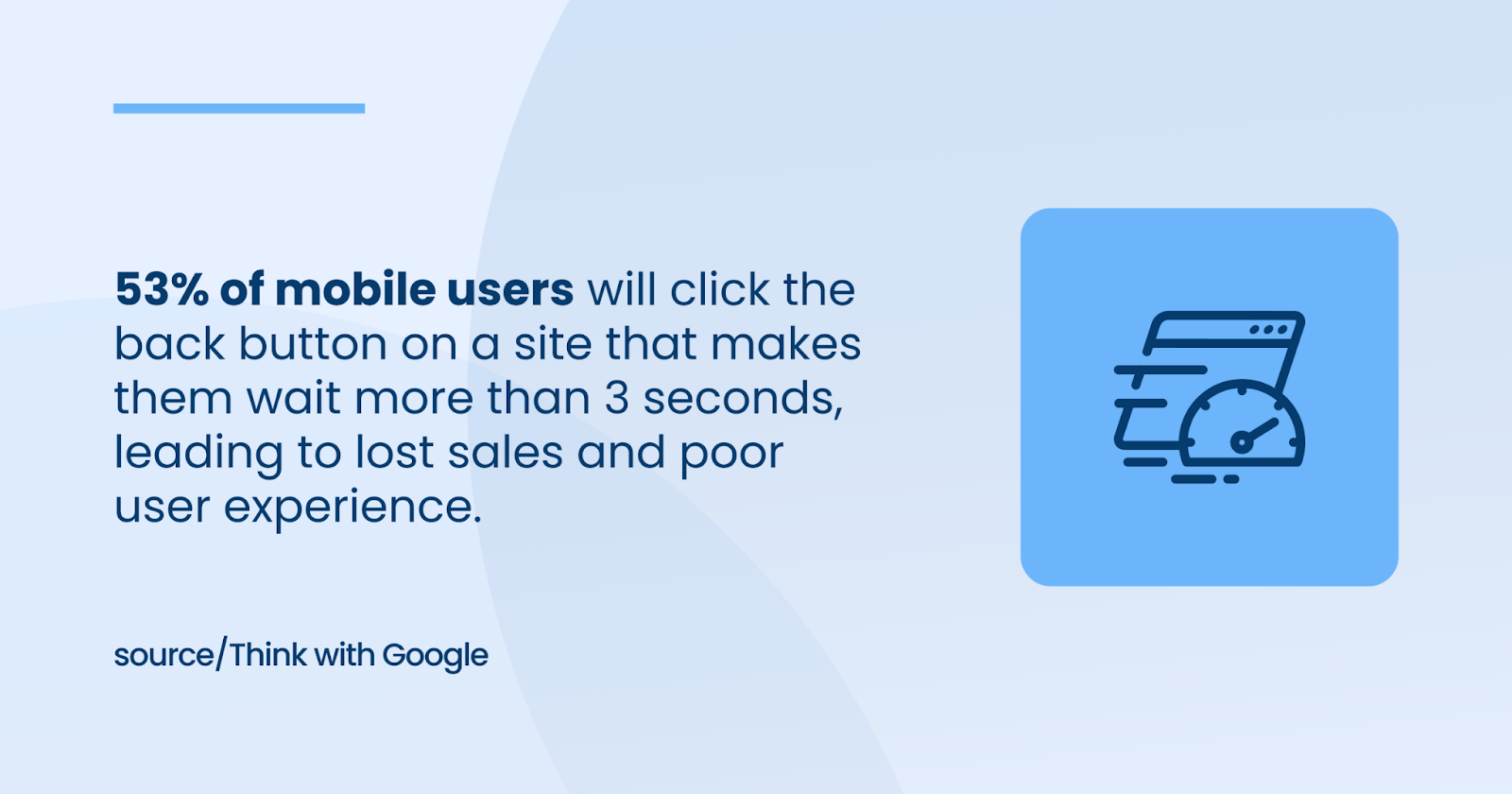 53% of mobile users will click the back button on a site that makes them wait more than 3 seconds, leading to lost sales and poor user experience.

source/Think with Google